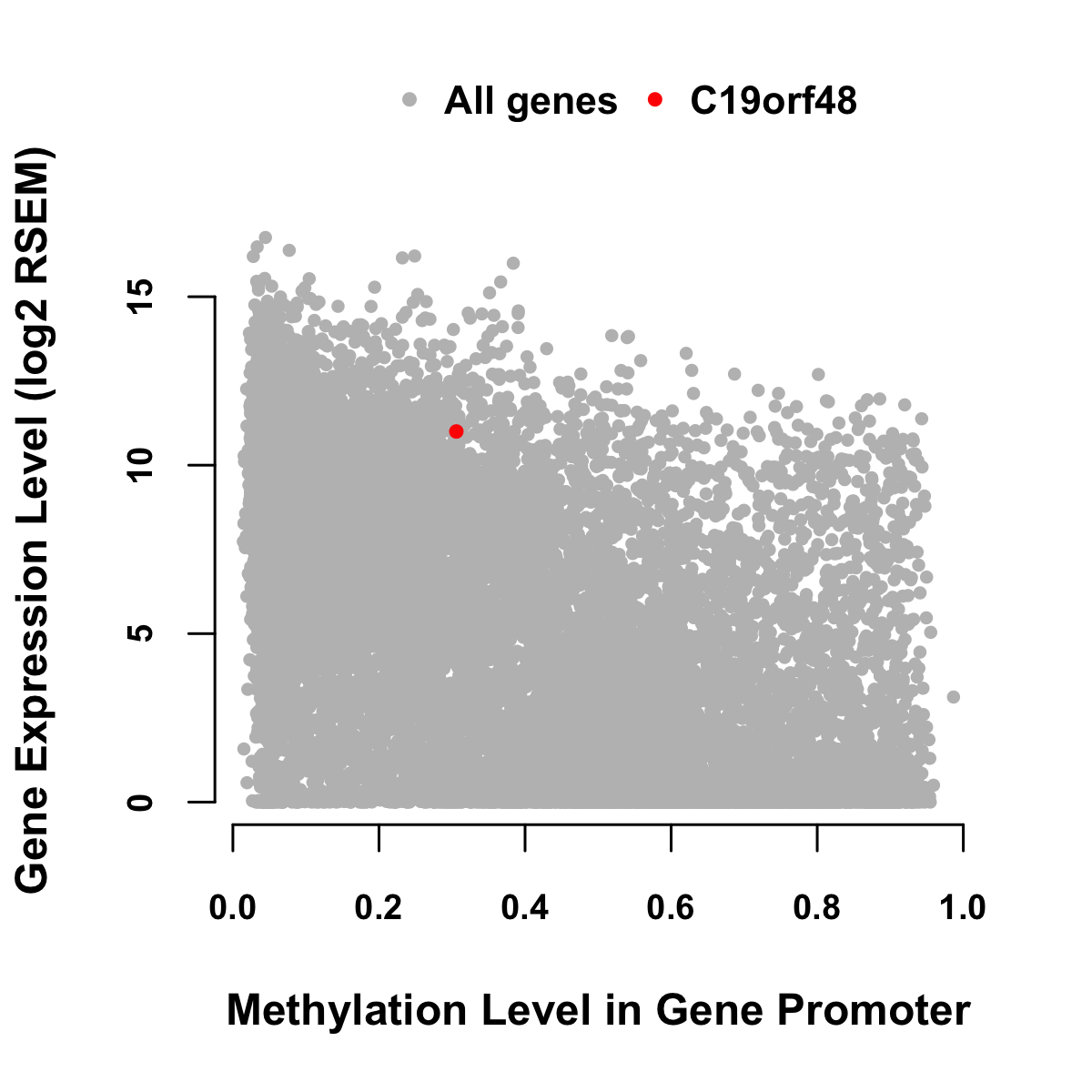 All genes
C19orf48

Gene Expression Level (log2 RSEM)

15
10
5
0

0.0
0.2
0.4
0.6
0.8
1.0

Methylation Level in Gene Promoter